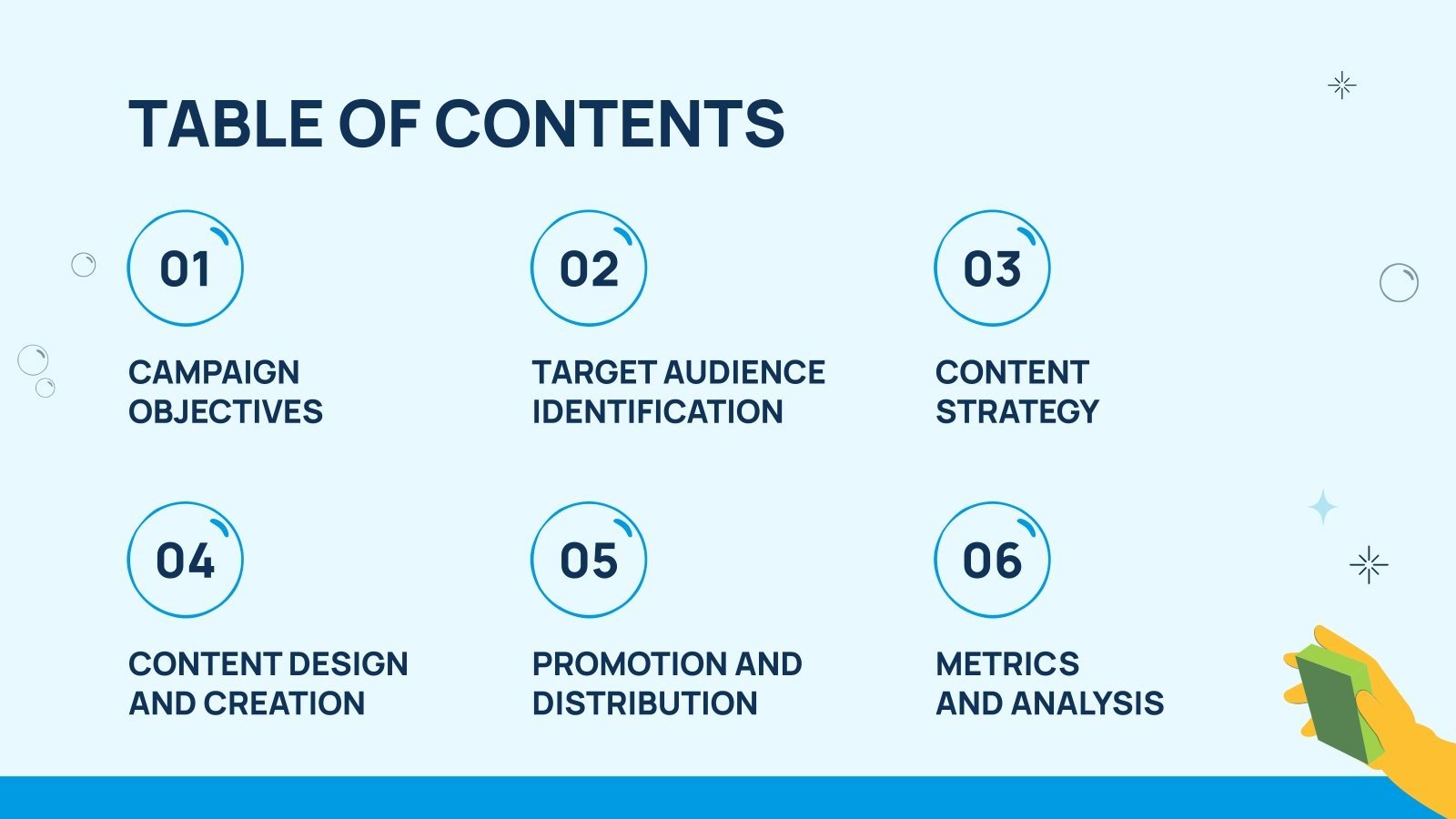 TABLE OF CONTENTS

01

CAMPAIGN OBJECTIVES

02

TARGET AUDIENCE IDENTIFICATION

03

CONTENT STRATEGY

04

CONTENT DESIGN AND CREATION

05

PROMOTION AND DISTRIBUTION

06

METRICS AND ANALYSIS